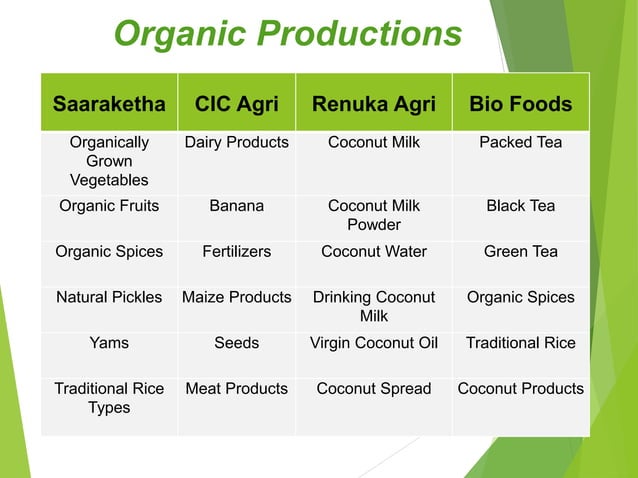 Organic Productions

| Saaraketha | CIC Agri | Renuka Agri | Bio Foods |
|---|---|---|---|
| Organically Grown Vegetables | Dairy Products | Coconut Milk | Packed Tea |
| Organic Fruits | Banana | Coconut Milk Powder | Black Tea |
| Organic Spices | Fertilizers | Coconut Water | Green Tea |
| Natural Pickles | Maize Products | Drinking Coconut Milk | Organic Spices |
| Yams | Seeds | Virgin Coconut Oil | Traditional Rice |
| Traditional Rice Types | Meat Products | Coconut Spread | Coconut Products |